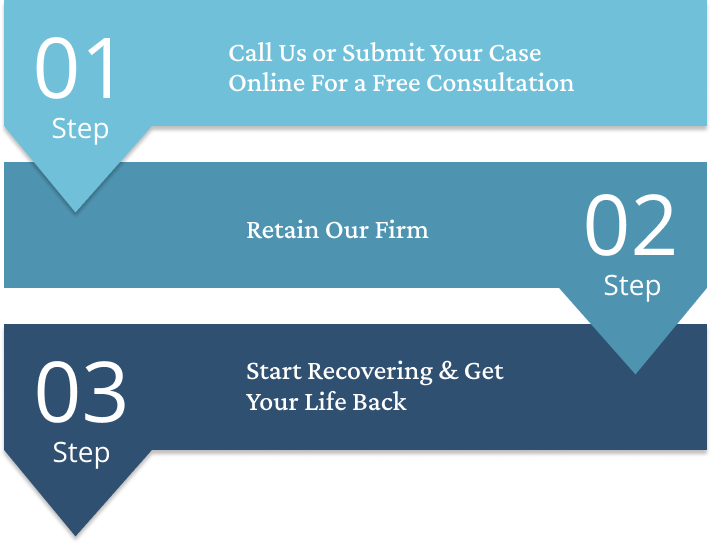 01
Step

Call Us or Submit Your Case Online For a Free Consultation

Retain Our Firm

02
Step

03
Step

Start Recovering & Get Your Life Back